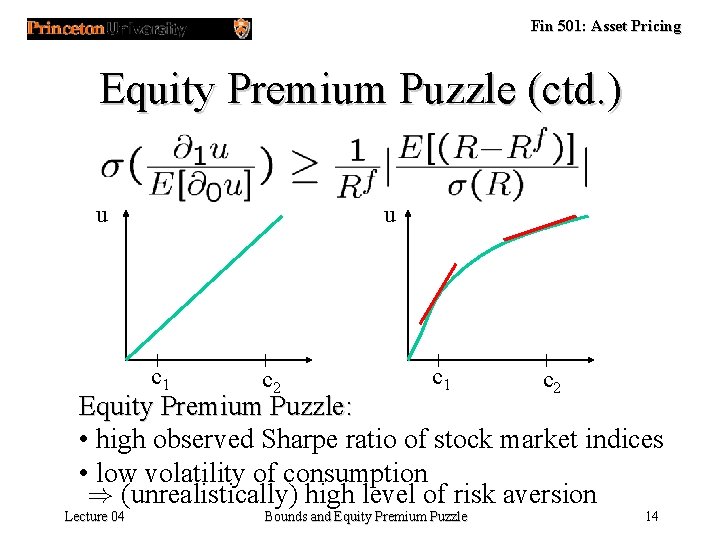 Princeton University

Fin 501: Asset Pricing

Equity Premium Puzzle (ctd.)

$\sigma(\frac{\partial_1 u}{E[\partial_0 u]}) \geq \frac{1}{R^f}|\frac{E[(R-R^f)]}{\sigma(R)}|$

u

$c_1$ $c_2$

u

$c_1$ $c_2$

Equity Premium Puzzle:
• high observed Sharpe ratio of stock market indices
• low volatility of consumption
$\Rightarrow$ (unrealistically) high level of risk aversion

Lecture 04 Bounds and Equity Premium Puzzle 14